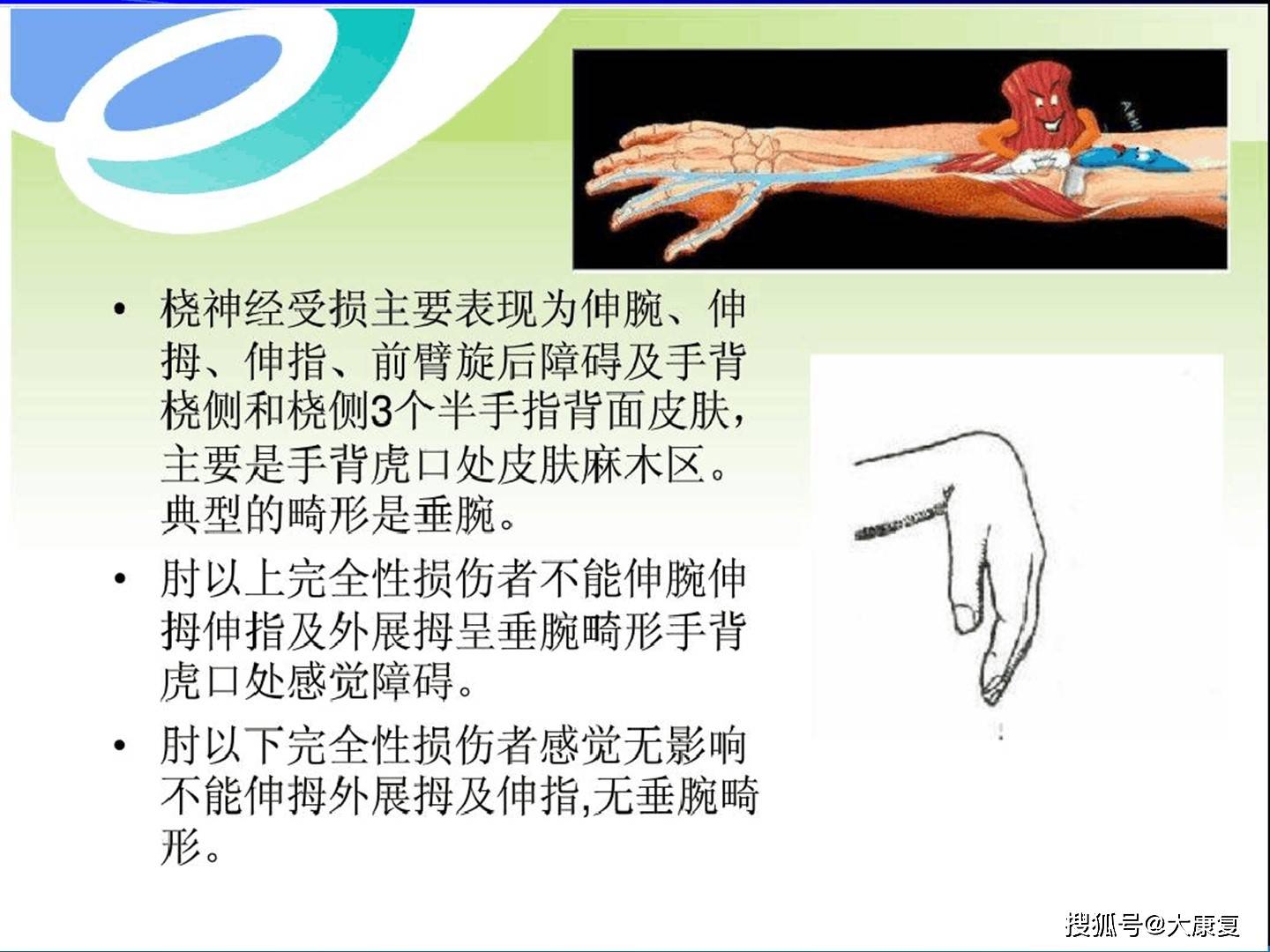 AHH!

• 桡神经受损主要表现为伸腕、伸拇、伸指、前臂旋后障碍及手背桡侧和桡侧3个半手指背面皮肤，主要是手背虎口处皮肤麻木区。典型的畸形是垂腕。

• 肘以上完全性损伤者不能伸腕伸拇伸指及外展拇呈垂腕畸形手背虎口处感觉障碍。

• 肘以下完全性损伤者感觉无影响不能伸拇外展拇及伸指,无垂腕畸形。

搜狐号@大康复